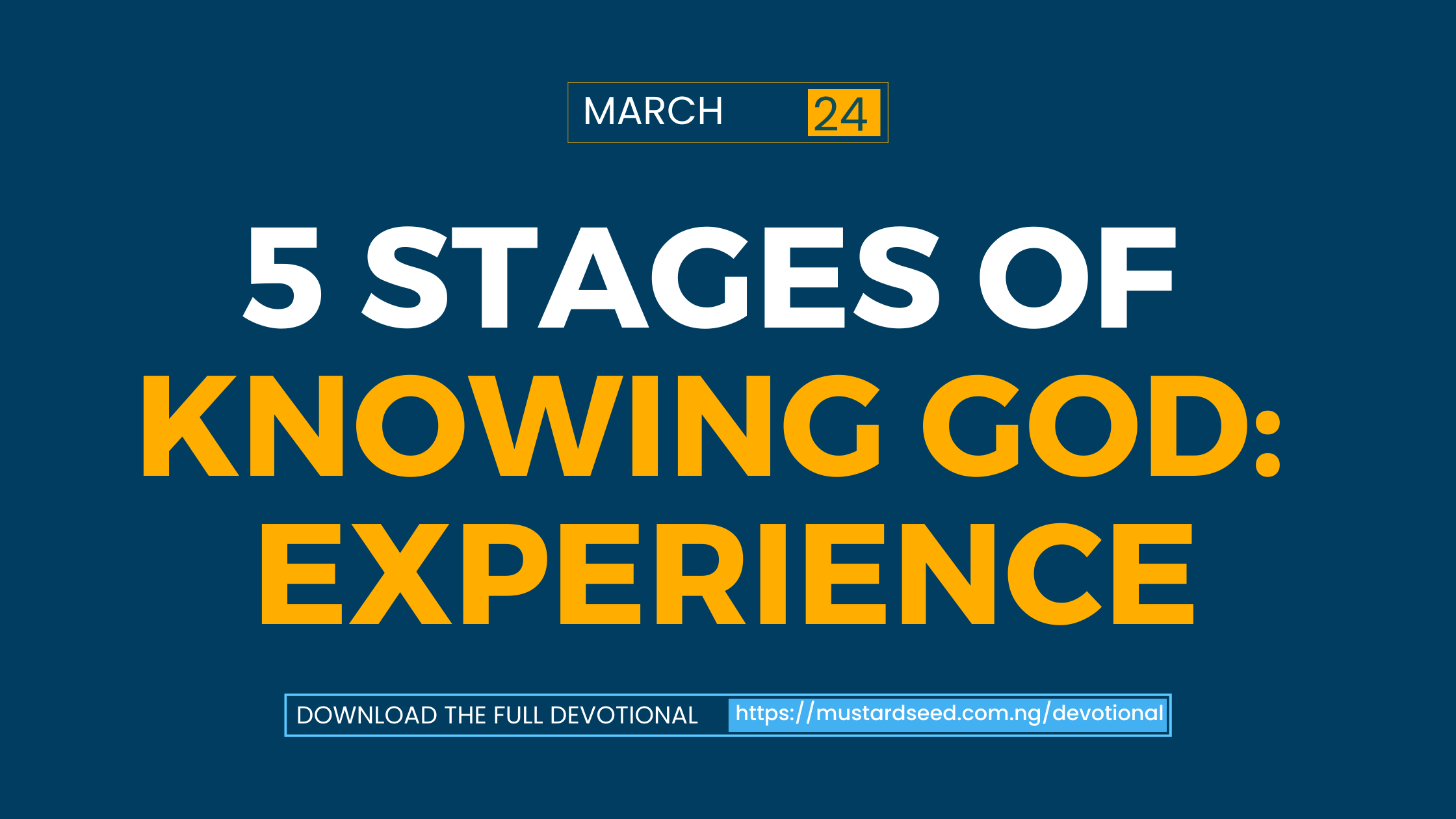 MARCH 24

5 STAGES OF KNOWING GOD: EXPERIENCE

DOWNLOAD THE FULL DEVOTIONAL https://mustardseed.com.ng/devotional